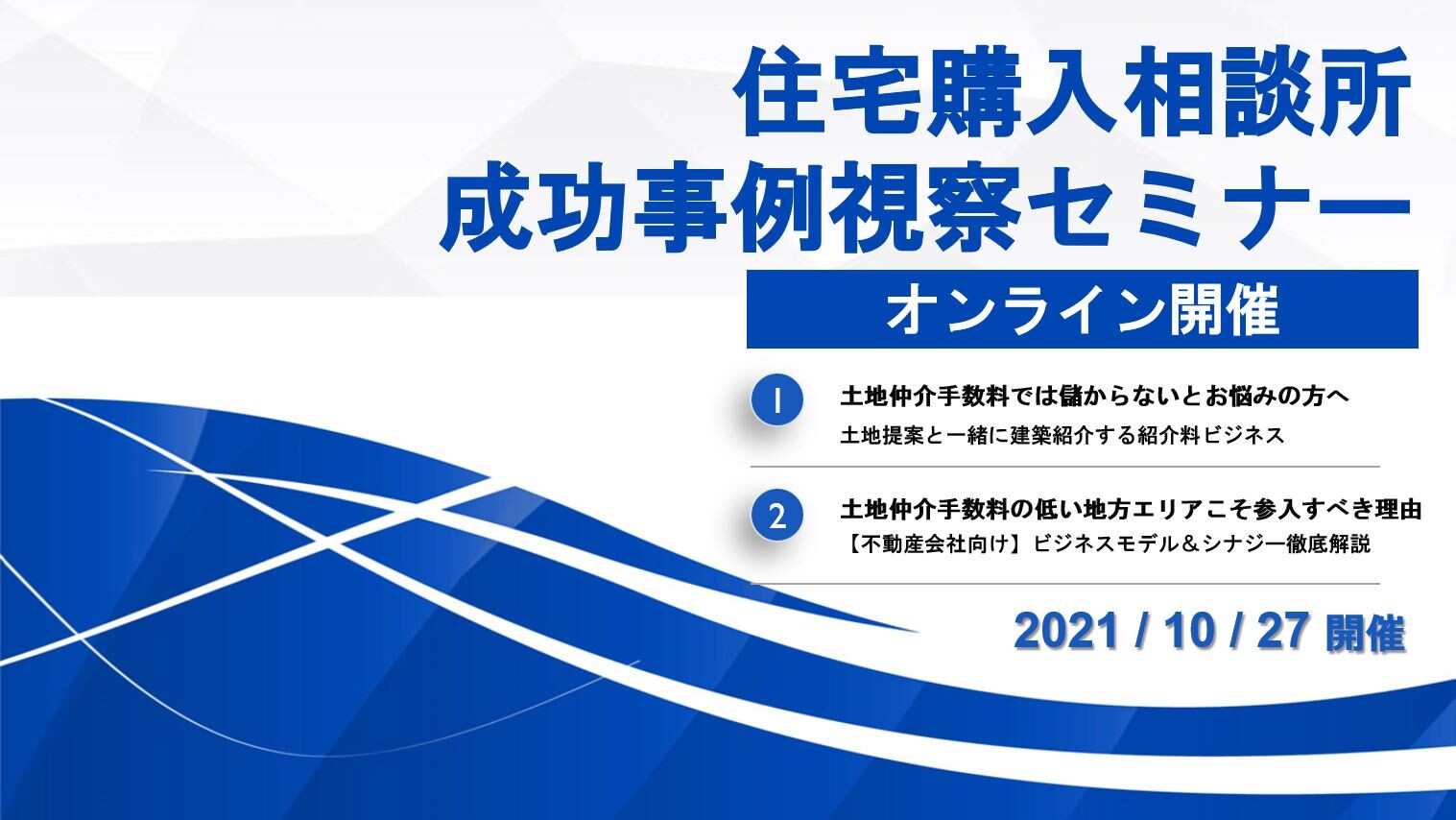 住宅購入相談所
成功事例視察セミナー

オンライン開催

1 土地仲介手数料では儲からないとお悩みの方へ
土地提案と一緒に建築紹介する紹介料ビジネス

2 土地仲介手数料の低い地方エリアこそ参入すべき理由
【不動産会社向け】ビジネスモデル＆シナジー徹底解説

2021 / 10 / 27 開催